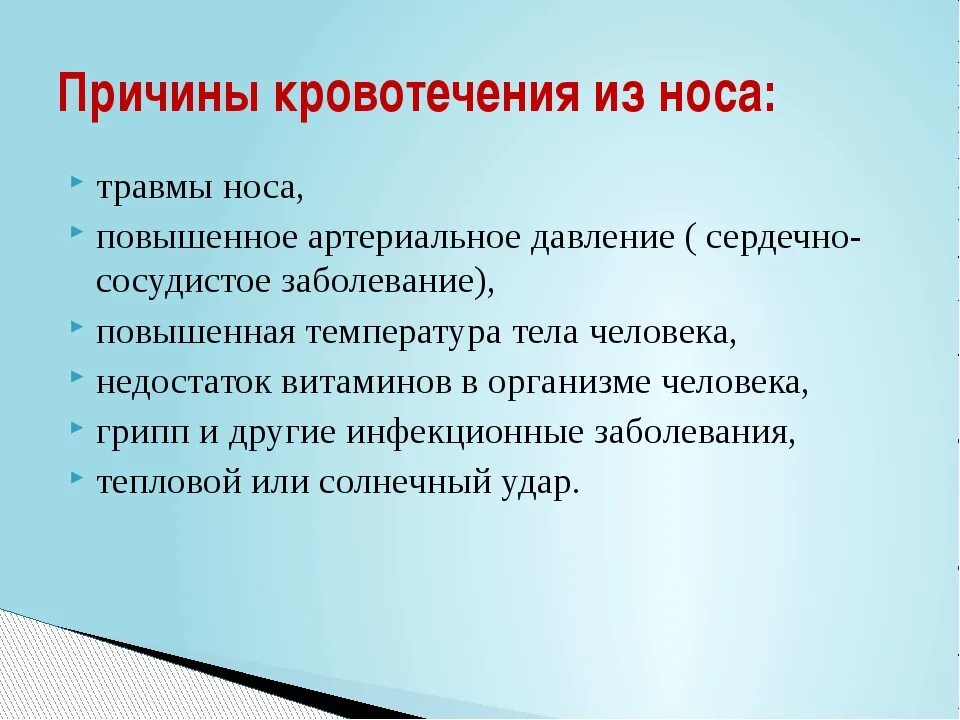 Причины кровотечения из носа:

травмы носа,

повышенное артериальное давление ( сердечно-сосудистое заболевание),

повышенная температура тела человека,

недостаток витаминов в организме человека,

грипп и другие инфекционные заболевания,

тепловой или солнечный удар.